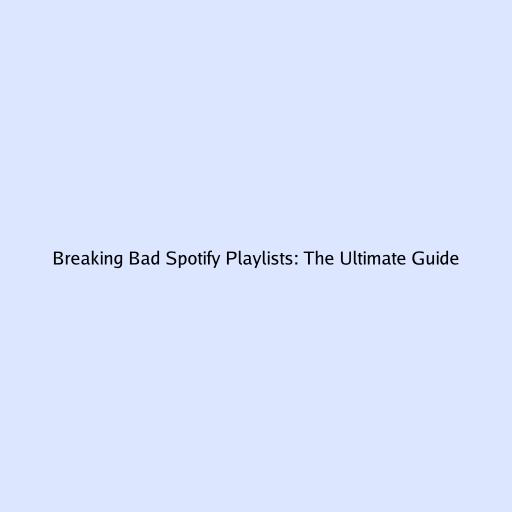 Breaking Bad Spotify Playlists: The Ultimate Guide